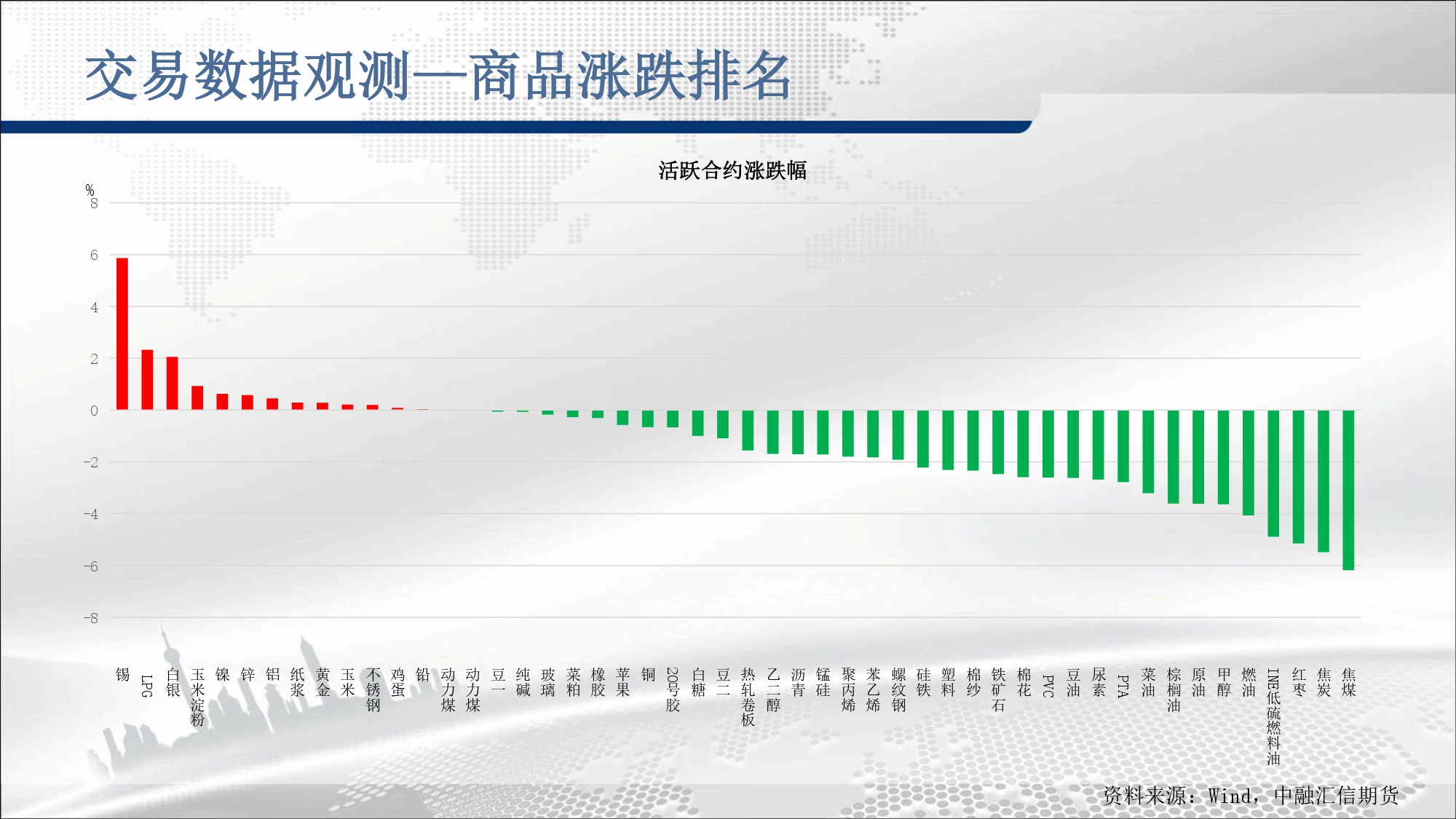 交易数据观测—商品涨跌排名

活跃合约涨跌幅

%
8
6
4
2
0
-2
-4
-6
-8

锡
LPG
白银
玉米淀粉
镍
锌
铝
纸浆
黄金
玉米
不锈钢
鸡蛋
铅
动力煤
动力煤
豆一
纯碱
玻璃
菜粕
橡胶
苹果
铜
20号胶
白糖
豆二
热轧卷板
乙二醇
沥青
锰硅
聚丙烯
苯乙烯
螺纹钢
硅铁
塑料
棉纱
铁矿石
棉花
PVC
豆油
尿素
PTA
菜油
棕榈油
原油
甲醇
燃油
INE低硫燃料油
红枣
焦炭
焦煤

资料来源：Wind，中融汇信期货